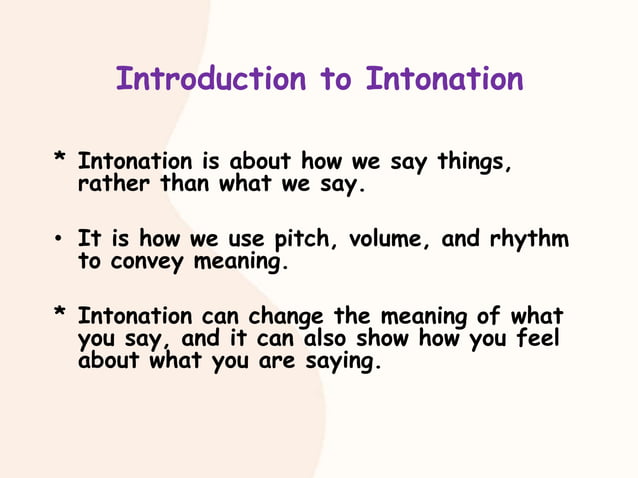 Introduction to Intonation

* Intonation is about how we say things, rather than what we say.

• It is how we use pitch, volume, and rhythm to convey meaning.

* Intonation can change the meaning of what you say, and it can also show how you feel about what you are saying.